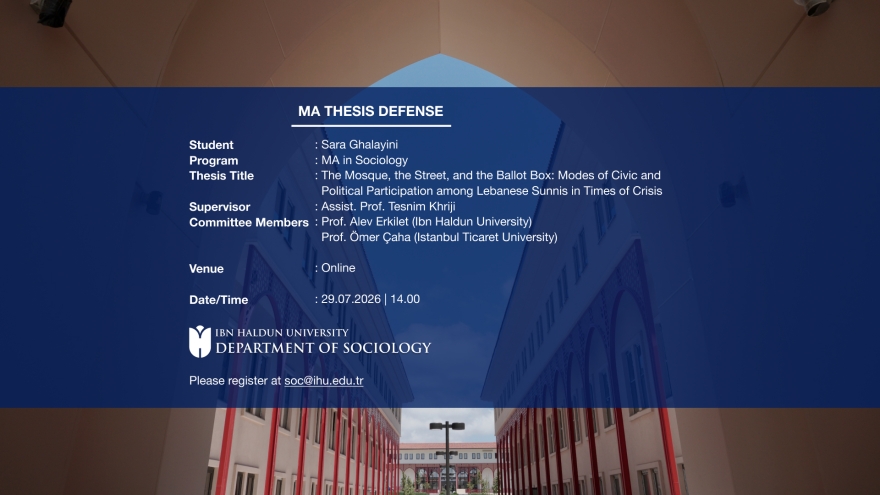 MA THESIS DEFENSE

Student : Sara Ghalayini
Program : MA in Sociology
Thesis Title : The Mosque, the Street, and the Ballot Box: Modes of Civic and Political Participation among Lebanese Sunnis in Times of Crisis
Supervisor : Assist. Prof. Tesnim Khriji
Committee Members : Prof. Alev Erkilet (Ibn Haldun University)
Prof. Ömer Çaha (Istanbul Ticaret University)

Venue : Online

Date/Time : 29.07.2026 | 14.00

IBN HALDUN UNIVERSITY
DEPARTMENT OF SOCIOLOGY

Please register at soc@ihu.edu.tr